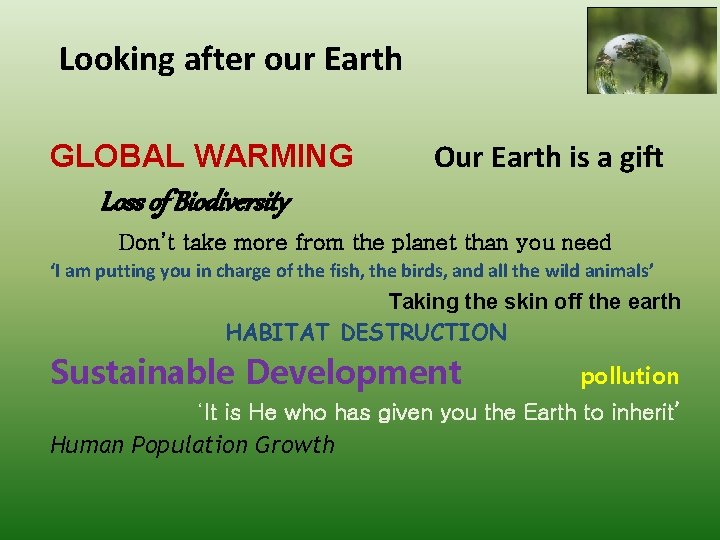 Looking after our Earth

GLOBAL WARMING

Our Earth is a gift

Loss of Biodiversity

Don't take more from the planet than you need

'I am putting you in charge of the fish, the birds, and all the wild animals'

Taking the skin off the earth

HABITAT DESTRUCTION

Sustainable Development

pollution

'It is He who has given you the Earth to inherit'

Human Population Growth